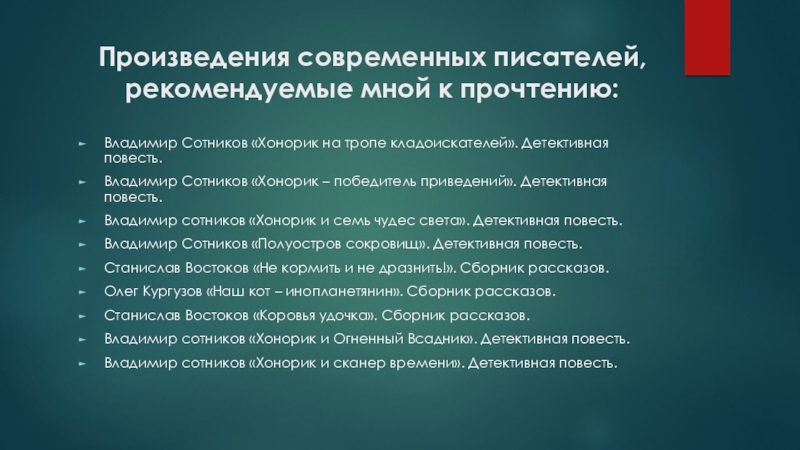 Произведения современных писателей, рекомендуемые мной к прочтению:

Владимир Сотников «Хонорик на тропе кладоискателей». Детективная повесть.

Владимир Сотников «Хонорик – победитель приведений». Детективная повесть.

Владимир сотников «Хонорик и семь чудес света». Детективная повесть.

Владимир Сотников «Полуостров сокровищ». Детективная повесть.

Станислав Востоков «Не кормить и не дразнить!». Сборник рассказов.

Олег Кургузов «Наш кот – инопланетянин». Сборник рассказов.

Станислав Востоков «Коровья удочка». Сборник рассказов.

Владимир сотников «Хонорик и Огненный Всадник». Детективная повесть.

Владимир сотников «Хонорик и сканер времени». Детективная повесть.